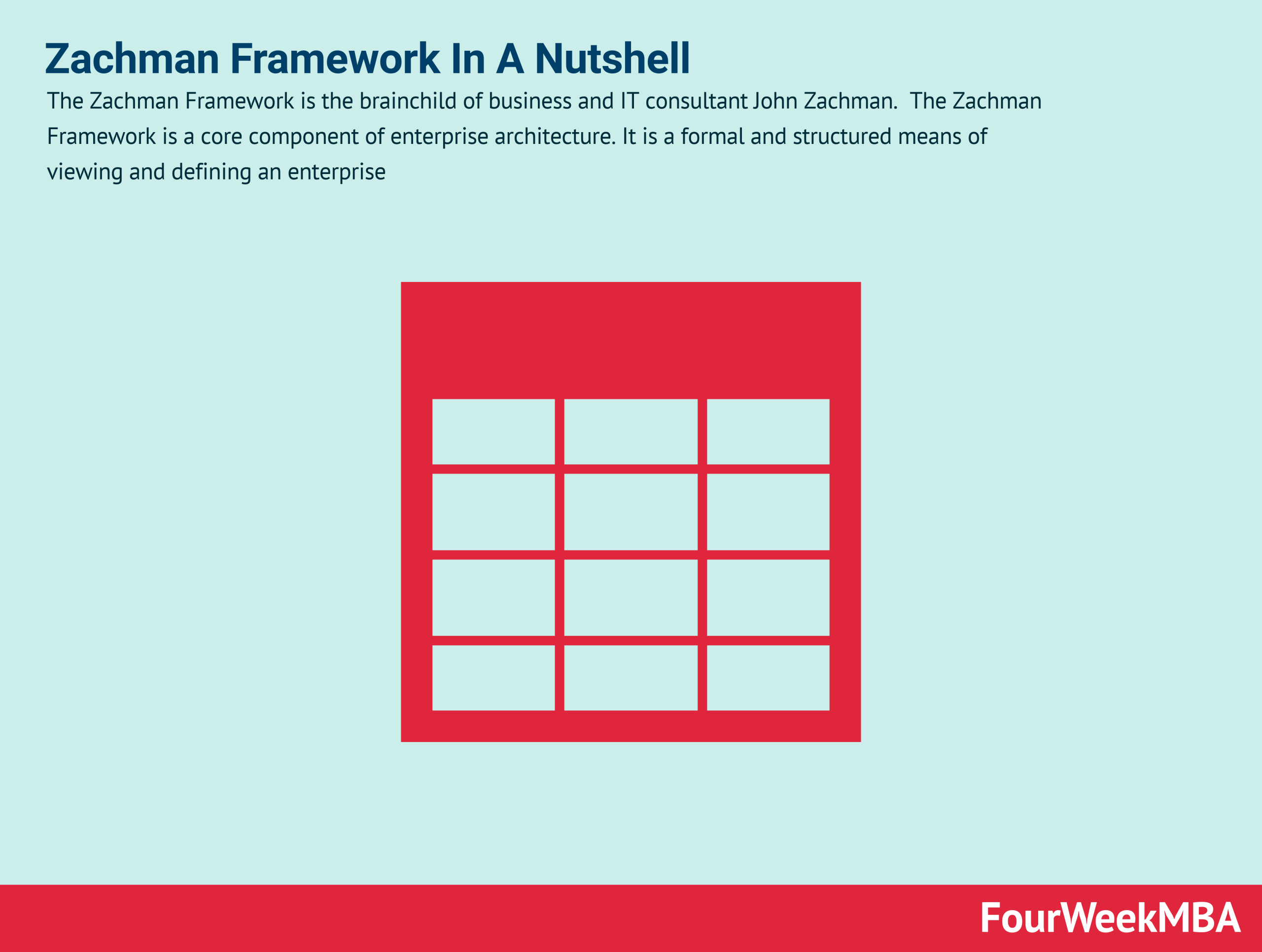 Zachman Framework In A Nutshell

The Zachman Framework is the brainchild of business and IT consultant John Zachman. The Zachman Framework is a core component of enterprise architecture. It is a formal and structured means of viewing and defining an enterprise

FourWeekMBA